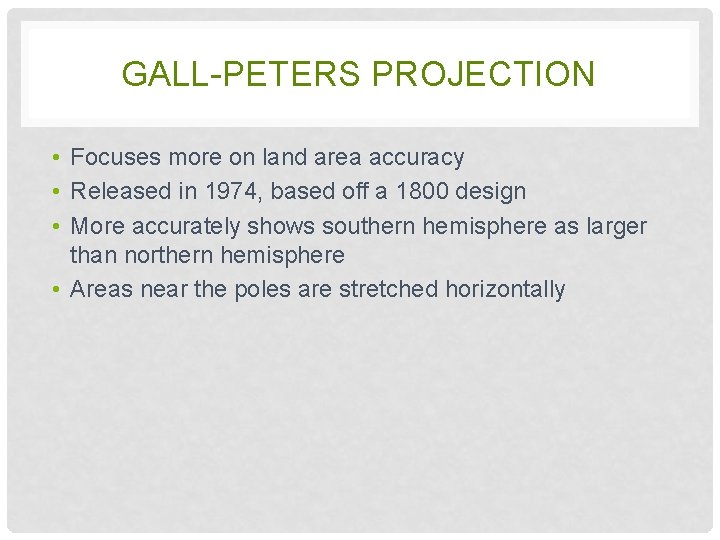 GALL-PETERS PROJECTION

• Focuses more on land area accuracy
• Released in 1974, based off a 1800 design
• More accurately shows southern hemisphere as larger than northern hemisphere
• Areas near the poles are stretched horizontally